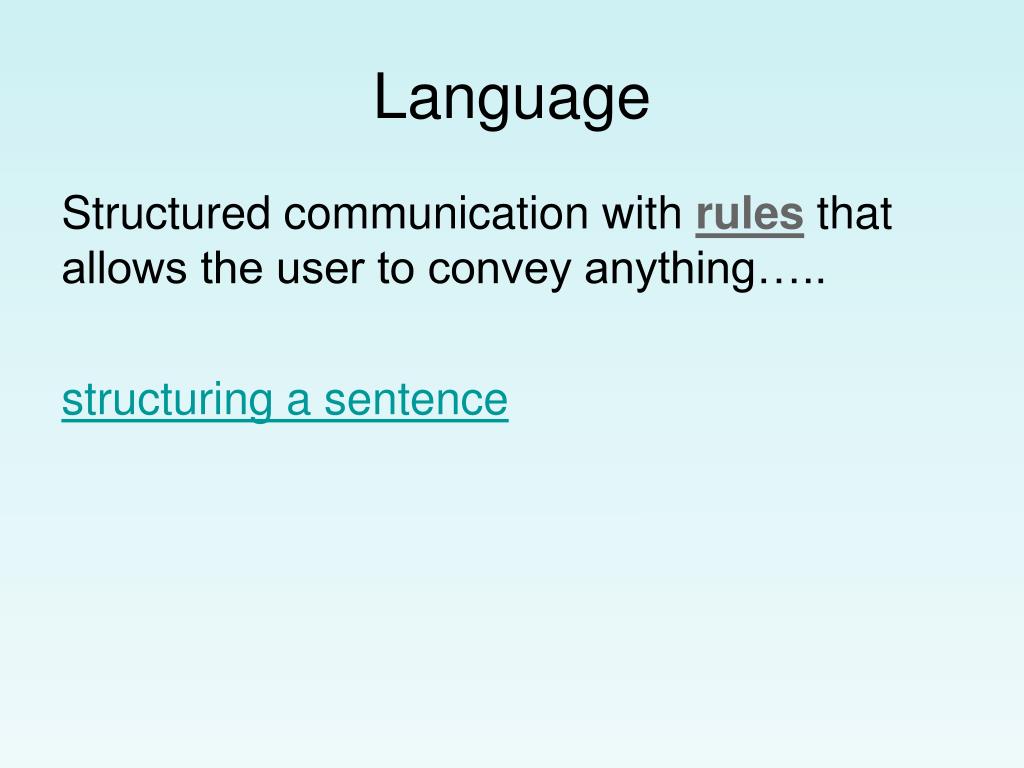 Language

Structured communication with rules that allows the user to convey anything…..

structuring a sentence